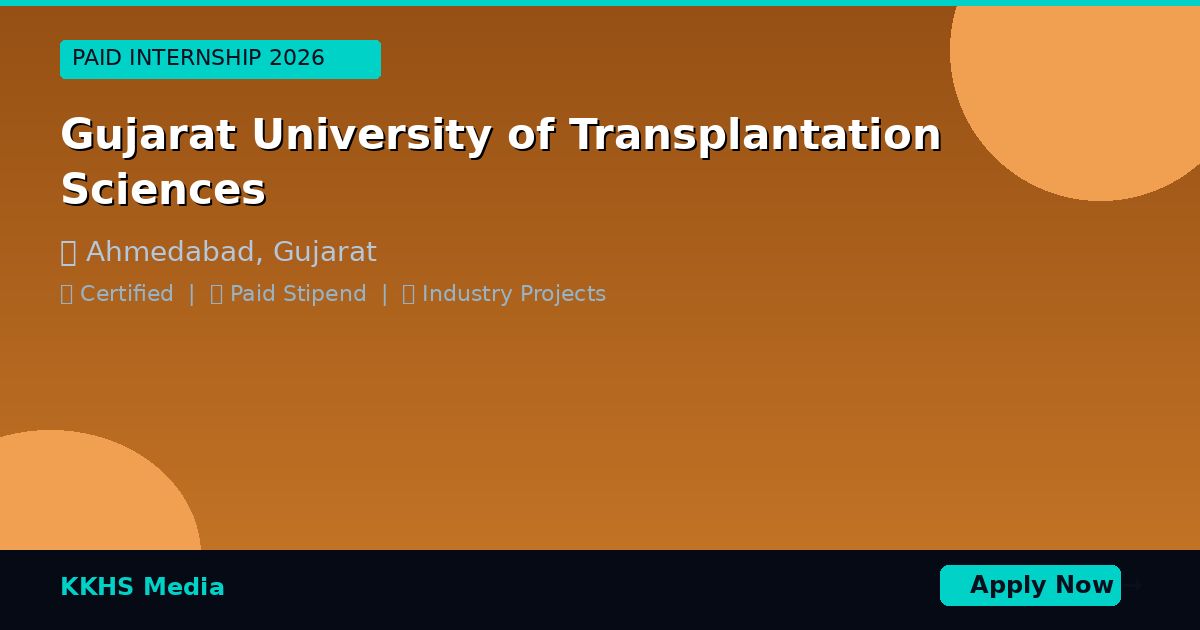 PAID INTERNSHIP 2026

Gujarat University of Transplantation Sciences

Ahmedabad, Gujarat

Certified | Paid Stipend | Industry Projects

KKHS Media

Apply Now